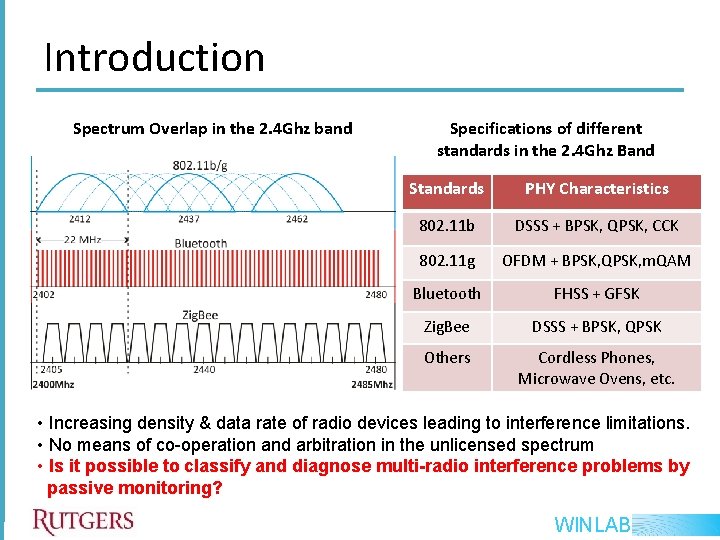 Introduction

Spectrum Overlap in the 2.4Ghz band

802.11b/g

2412

2437

2462

22 MHz

Bluetooth

2402

2480

ZigBee

2405

2440

2480

2400Mhz

2485Mhz

Specifications of different standards in the 2.4Ghz Band

| Standards | PHY Characteristics |
|---|---|
| 802.11b | DSSS + BPSK, QPSK, CCK |
| 802.11g | OFDM + BPSK,QPSK,mQAM |
| Bluetooth | FHSS + GFSK |
| ZigBee | DSSS + BPSK, QPSK |
| Others | Cordless Phones, Microwave Ovens, etc. |

• Increasing density & data rate of radio devices leading to interference limitations.
• No means of co-operation and arbitration in the unlicensed spectrum
• Is it possible to classify and diagnose multi-radio interference problems by passive monitoring?

RUTGERS

WINLAB